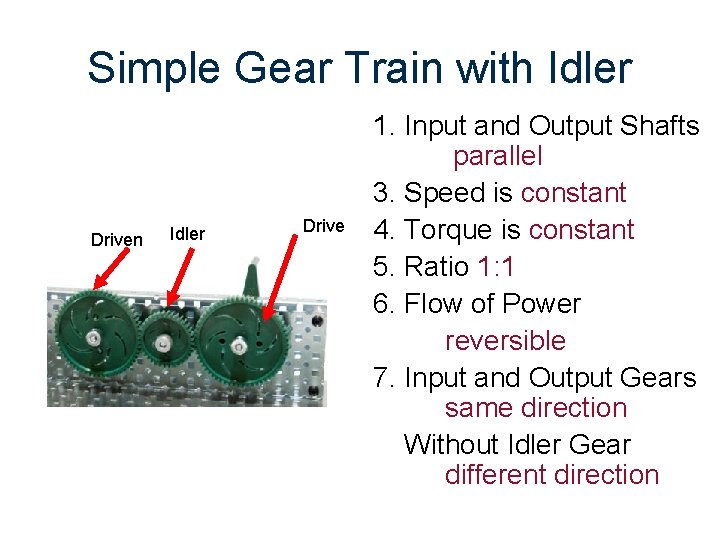 Simple Gear Train with Idler

Driven

Idler

Drive

1. Input and Output Shafts parallel

3. Speed is constant

4. Torque is constant

5. Ratio 1:1

6. Flow of Power reversible

7. Input and Output Gears same direction

Without Idler Gear different direction